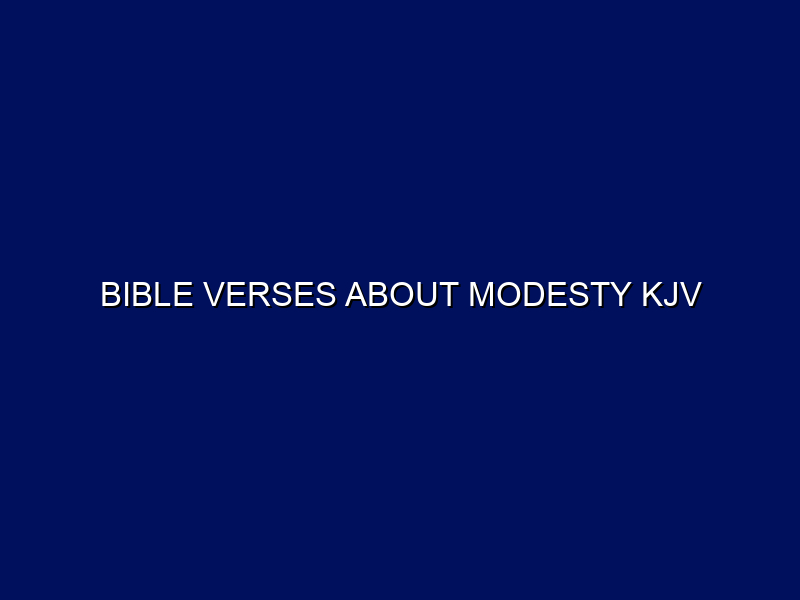 BIBLE VERSES ABOUT MODESTY KJV